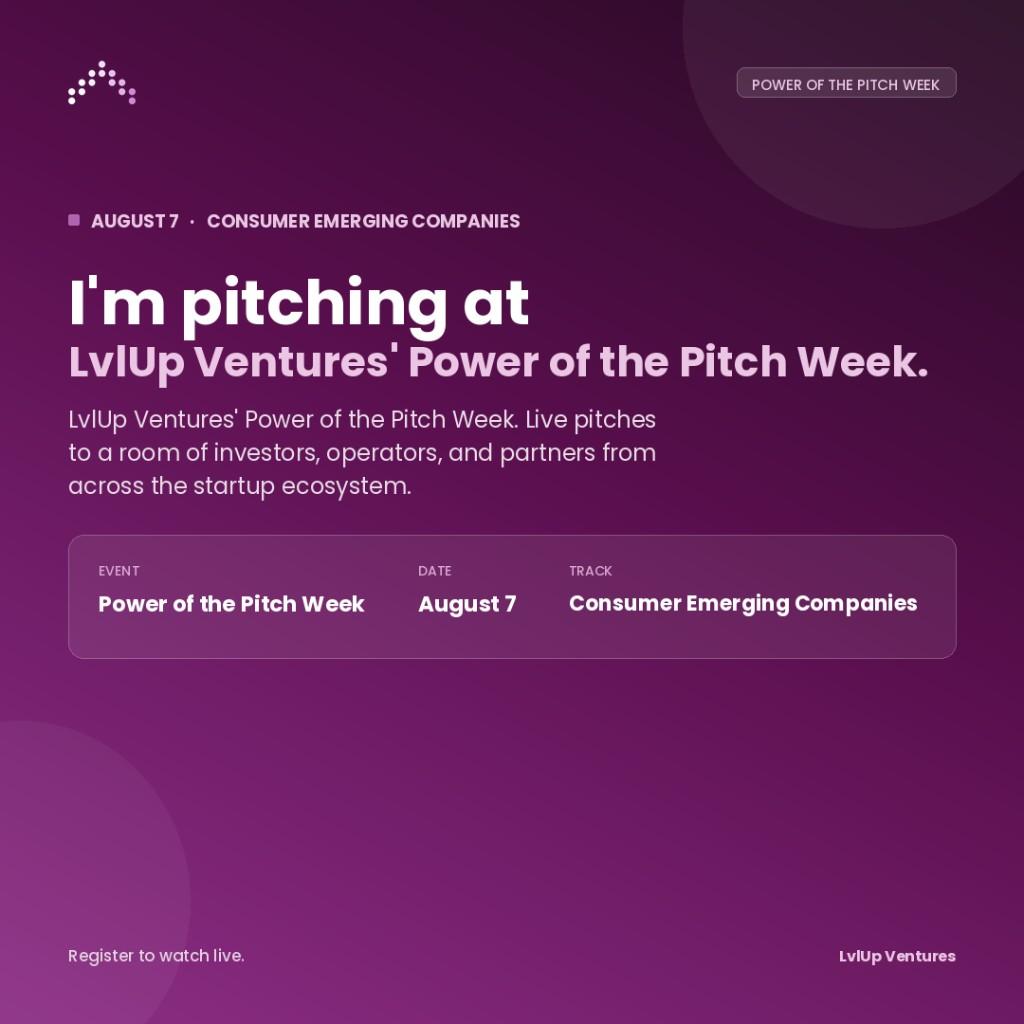 POWER OF THE PITCH WEEK

AUGUST 7 · CONSUMER EMERGING COMPANIES

I'm pitching at
LvlUp Ventures' Power of the Pitch Week.

LvlUp Ventures' Power of the Pitch Week. Live pitches to a room of investors, operators, and partners from across the startup ecosystem.

| EVENT | DATE | TRACK |
|---|---|---|
| Power of the Pitch Week | August 7 | Consumer Emerging Companies |

Register to watch live.

LvlUp Ventures